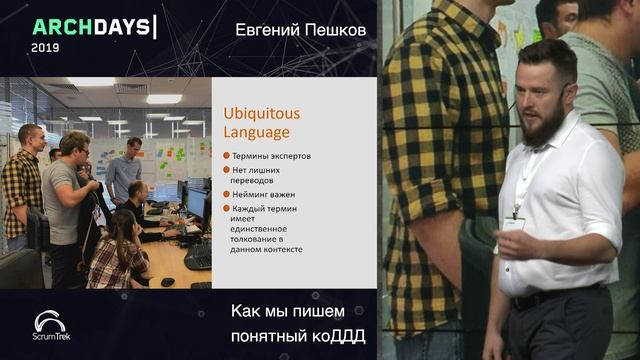 ARCHDAYS
2019

Евгений Пешков

Ubiquitous Language

Термины экспертов
Нет лишних переводов
Нейминг важен
Каждый термин имеет единственное толкование в данном контексте

ScrumTrek

Как мы пишем понятный коДДД